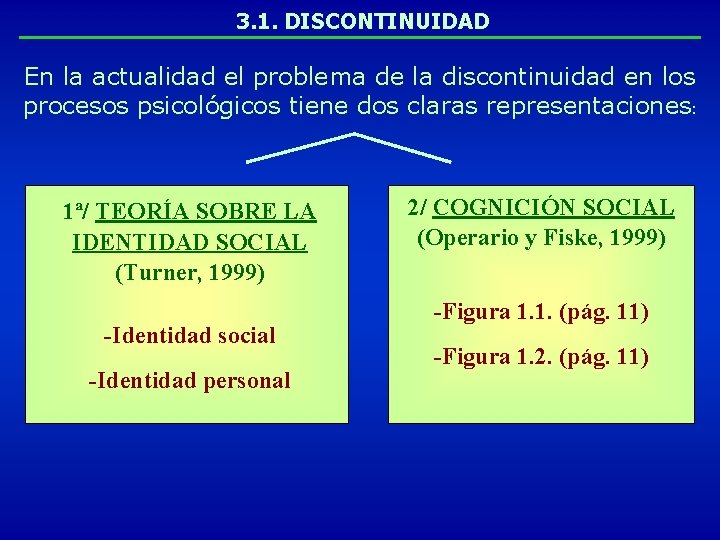 3.1. DISCONTINUIDAD

En la actualidad el problema de la discontinuidad en los procesos psicológicos tiene dos claras representaciones:

1ª/ TEORÍA SOBRE LA IDENTIDAD SOCIAL
(Turner, 1999)

-Identidad social

-Identidad personal

2/ COGNICIÓN SOCIAL
(Operario y Fiske, 1999)

-Figura 1.1. (pág. 11)

-Figura 1.2. (pág. 11)